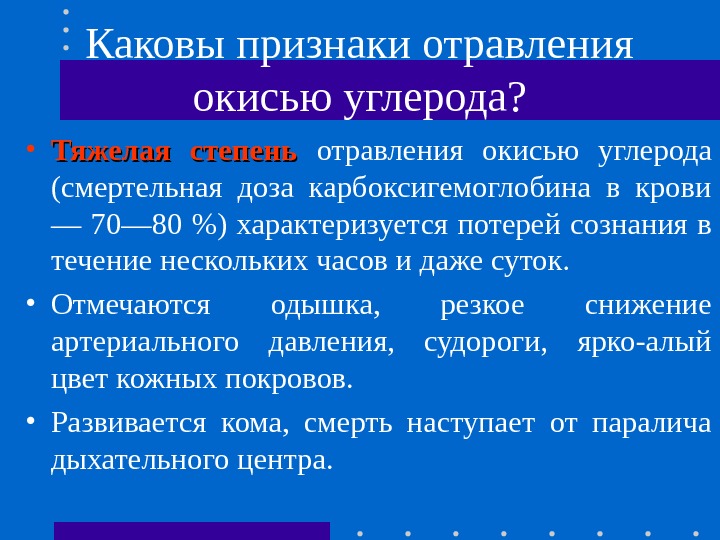 Каковы признаки отравления окисью углерода?

• Тяжелая степень отравления окисью углерода (смертельная доза карбоксигемоглобина в крови — 70—80 %) характеризуется потерей сознания в течение нескольких часов и даже суток.

• Отмечаются одышка, резкое снижение артериального давления, судороги, ярко-алый цвет кожных покровов.

• Развивается кома, смерть наступает от паралича дыхательного центра.